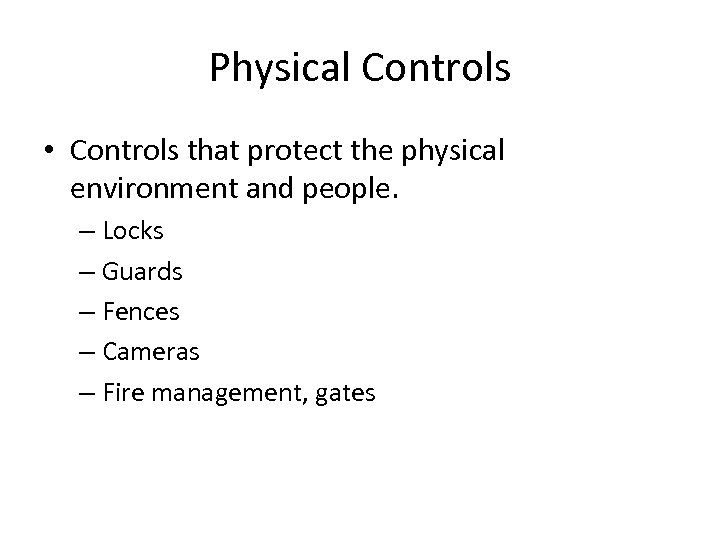 Physical Controls

• Controls that protect the physical environment and people.

– Locks
– Guards
– Fences
– Cameras
– Fire management, gates